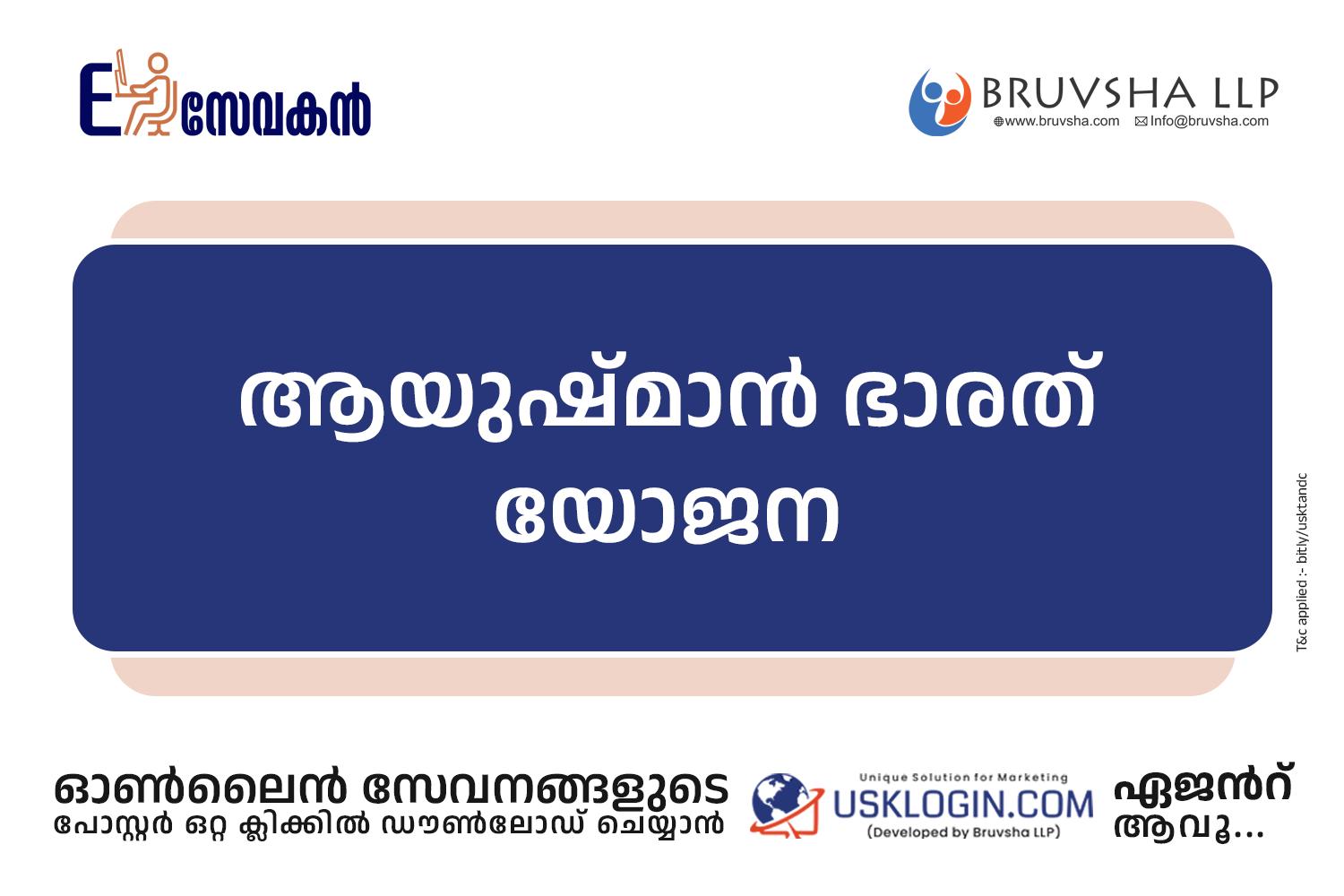 E സേവകൻ

BRUVSHA LLP
www.bruvsha.com Info@bruvsha.com

ആയുഷ്മാൻ ഭാരത് യോജന

T&c applied :- bitly/usktandc

ഓൺലൈൻ സേവനങ്ങളുടെ
പോസ്റ്റർ ഒറ്റ ക്ലിക്കിൽ ഡൗൺലോഡ് ചെയ്യാൻ

Unique Solution for Marketing
USKLOGIN.COM
(Developed by Bruvsha LLP)

ഏജൻറ് ആവൂ...